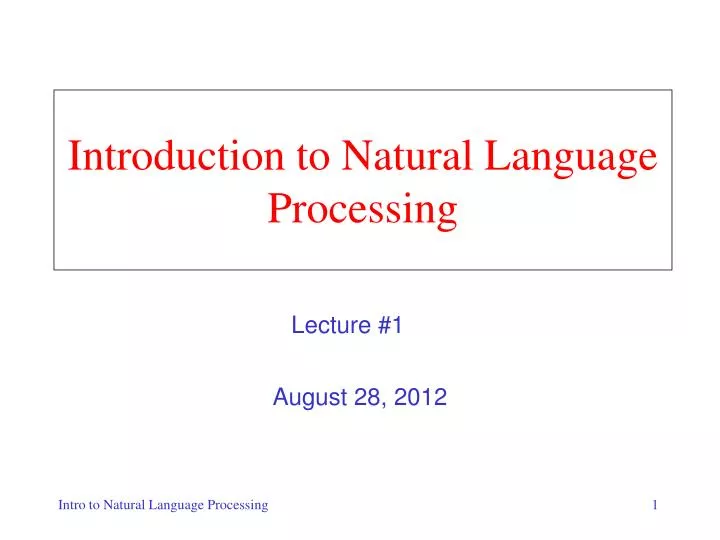 Introduction to Natural Language Processing

Lecture #1

August 28, 2012

Intro to Natural Language Processing

1